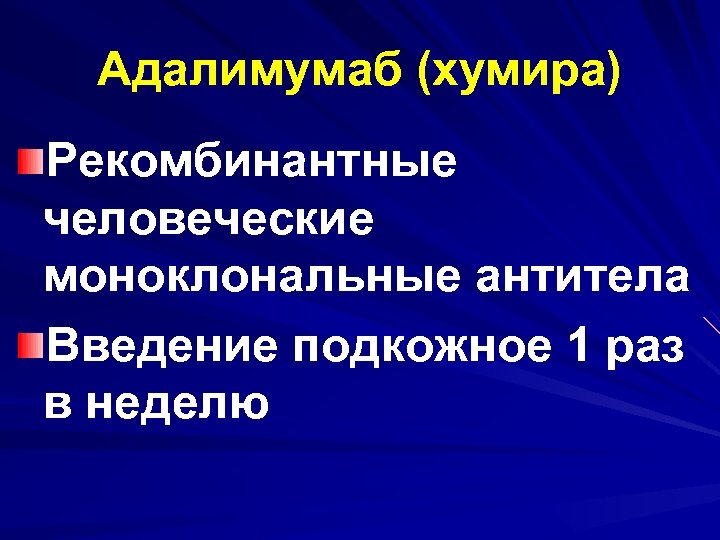 Адалимумаб (хумира)

Рекомбинантные человеческие моноклональные антитела

Введение подкожное 1 раз в неделю